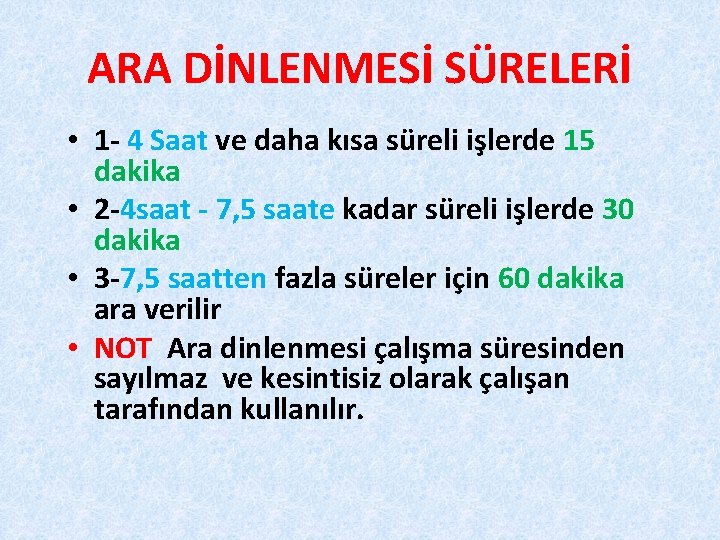 ARA DİNLENMESİ SÜRELERİ

• 1- 4 Saat ve daha kısa süreli işlerde 15 dakika
• 2-4saat - 7,5 saate kadar süreli işlerde 30 dakika
• 3-7,5 saatten fazla süreler için 60 dakika ara verilir
• NOT Ara dinlenmesi çalışma süresinden sayılmaz ve kesintisiz olarak çalışan tarafından kullanılır.